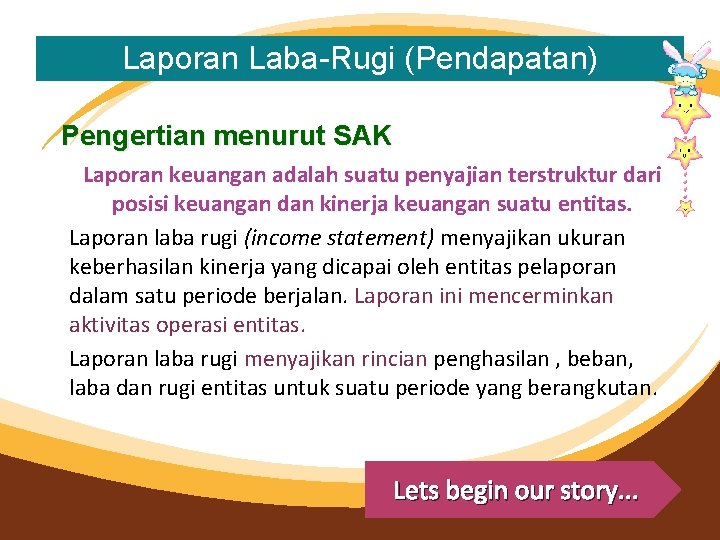 Laporan Laba-Rugi (Pendapatan)

Pengertian menurut SAK

Laporan keuangan adalah suatu penyajian terstruktur dari posisi keuangan dan kinerja keuangan suatu entitas.

Laporan laba rugi (income statement) menyajikan ukuran keberhasilan kinerja yang dicapai oleh entitas pelaporan dalam satu periode berjalan. Laporan ini mencerminkan aktivitas operasi entitas.

Laporan laba rugi menyajikan rincian penghasilan , beban, laba dan rugi entitas untuk suatu periode yang berangkutan.

Lets begin our story...